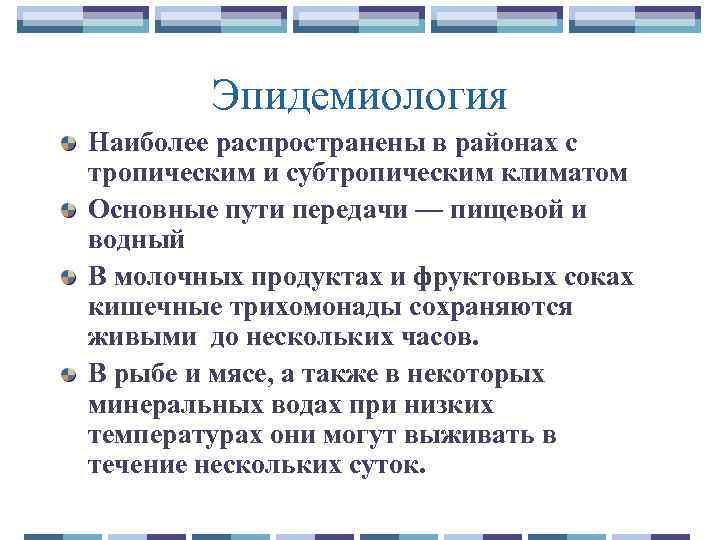 Эпидемиология

Наиболее распространены в районах с тропическим и субтропическим климатом

Основные пути передачи — пищевой и водный

В молочных продуктах и фруктовых соках кишечные трихомонады сохраняются живыми до нескольких часов.

В рыбе и мясе, а также в некоторых минеральных водах при низких температурах они могут выживать в течение нескольких суток.